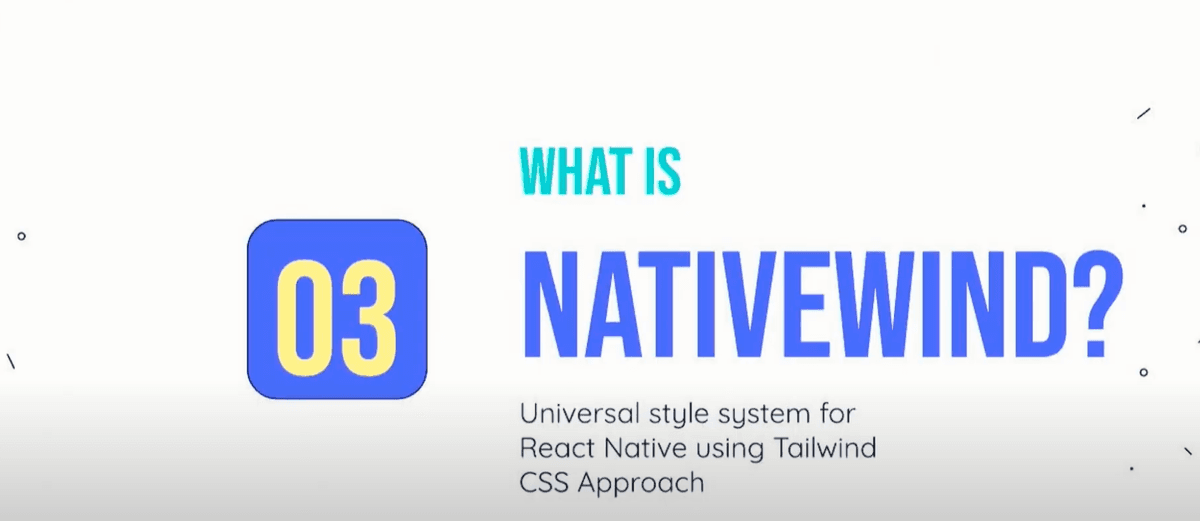 03

WHAT IS

NATIVEWIND?

Universal style system for React Native using Tailwind CSS Approach